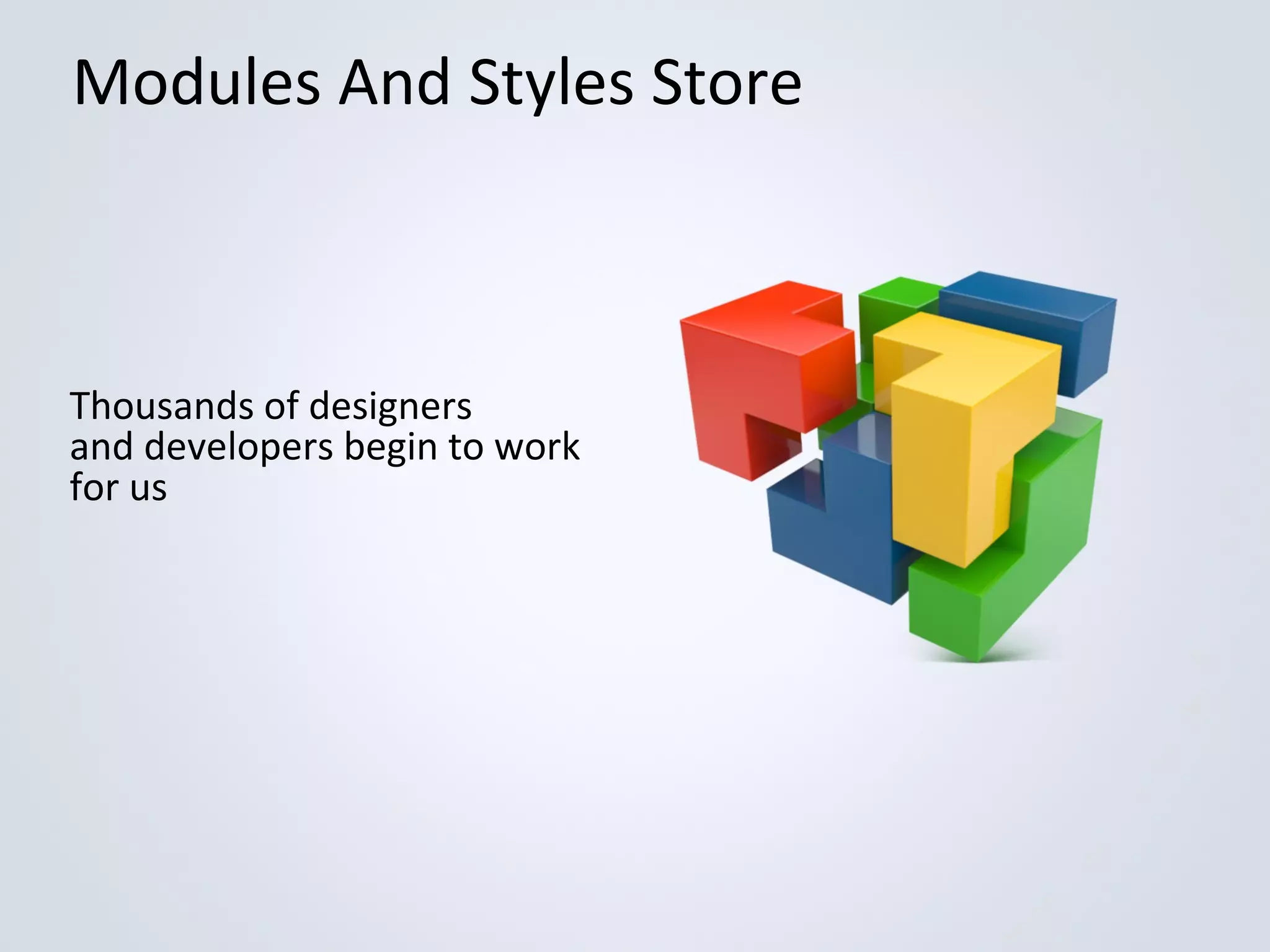 Modules And Styles Store

Thousands of designers and developers begin to work for us